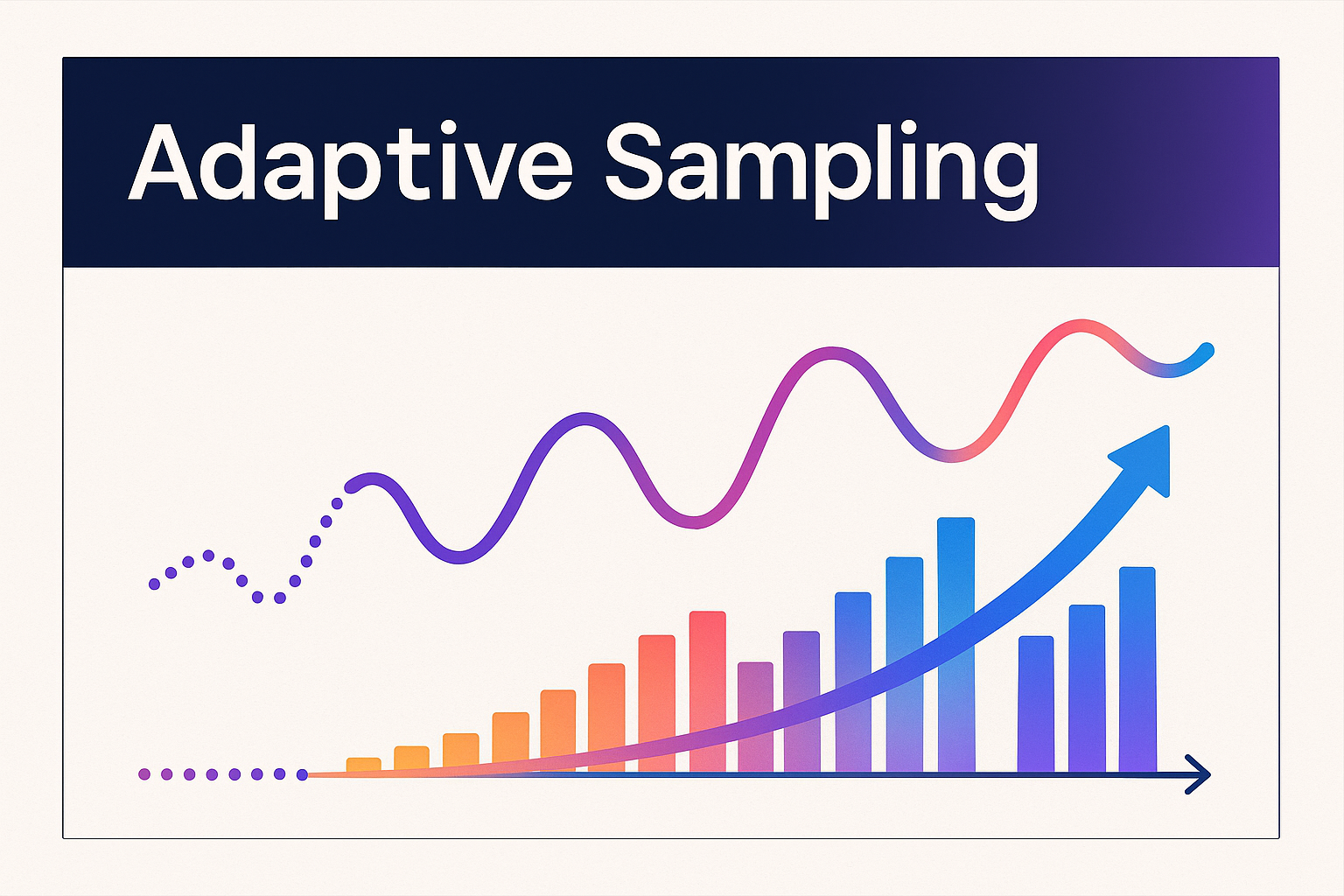 Adaptive Sampling